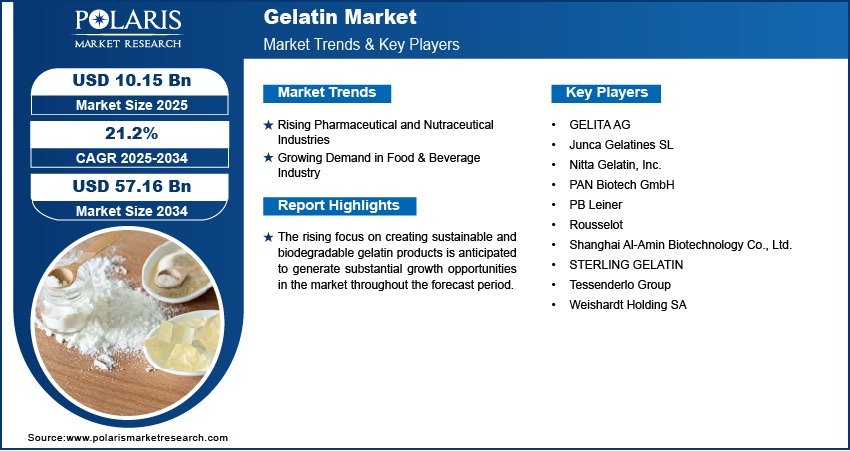 POLARIS
MARKET RESEARCH

Gelatin Market
Market Trends & Key Players

USD 10.15 Bn
Market Size 2025

21.2%
CAGR 2025-2034

USD 57.16 Bn
Market Size 2034

Market Trends

★ Rising Pharmaceutical and Nutraceutical Industries
★ Growing Demand in Food & Beverage Industry

Report Highlights

★ The rising focus on creating sustainable and biodegradable gelatin products is anticipated to generate substantial growth opportunities in the market throughout the forecast period.

Key Players

• GELITA AG
• Junca Gelatines SL
• Nitta Gelatin, Inc.
• PAN Biotech GmbH
• PB Leiner
• Rousselot
• Shanghai Al-Amin Biotechnology Co., Ltd.
• STERLING GELATIN
• Tessenderlo Group
• Weishardt Holding SA

Source:www.polarismarketresearch.com